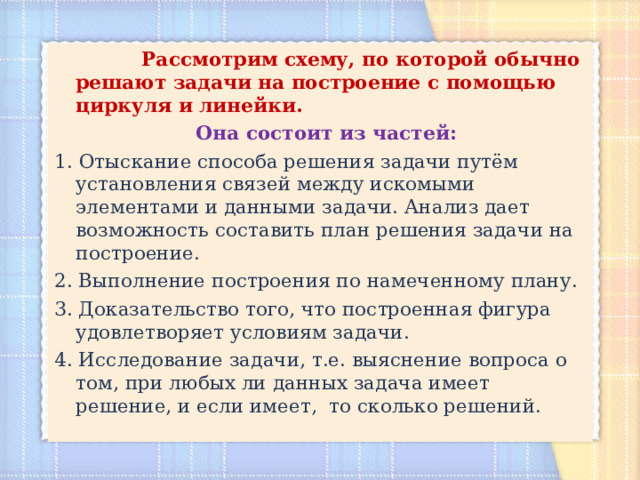 Рассмотрим схему, по которой обычно решают задачи на построение с помощью циркуля и линейки.

Она состоит из частей:

1. Отыскание способа решения задачи путём установления связей между искомыми элементами и данными задачи. Анализ дает возможность составить план решения задачи на построение.

2. Выполнение построения по намеченному плану.

3. Доказательство того, что построенная фигура удовлетворяет условиям задачи.

4. Исследование задачи, т.е. выяснение вопроса о том, при любых ли данных задача имеет решение, и если имеет, то сколько решений.